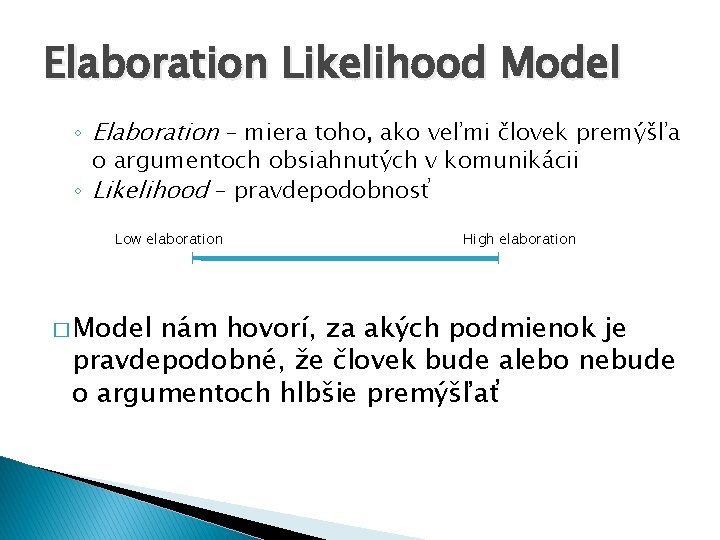 Elaboration Likelihood Model

◦ Elaboration – miera toho, ako veľmi človek premýšľa o argumentoch obsiahnutých v komunikácii
◦ Likelihood – pravdepodobnosť

Low elaboration

High elaboration

□ Model nám hovorí, za akých podmienok je pravdepodobné, že človek bude alebo nebude o argumentoch hlbšie premýšľať